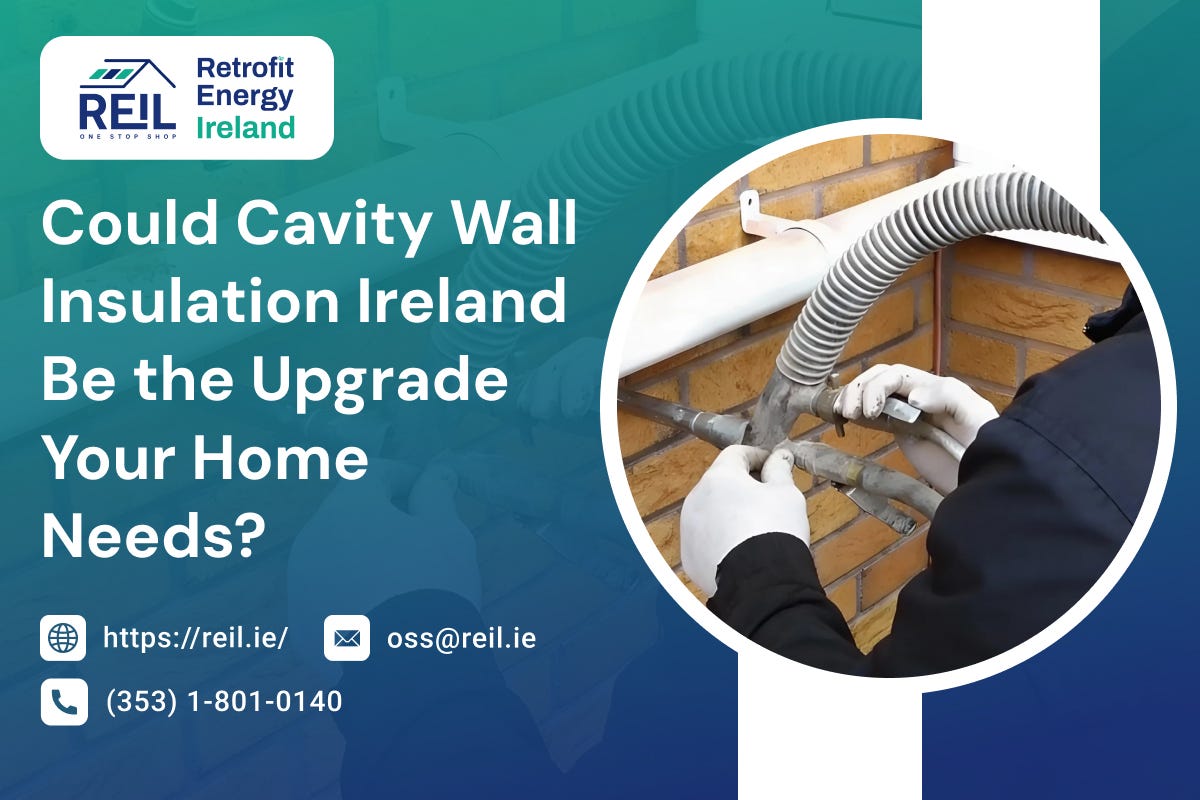 REIL
ONE STOP SHOP
Retrofit Energy Ireland

Could Cavity Wall Insulation Ireland Be the Upgrade Your Home Needs?

https://reil.ie/
oss@reil.ie
(353) 1-801-0140